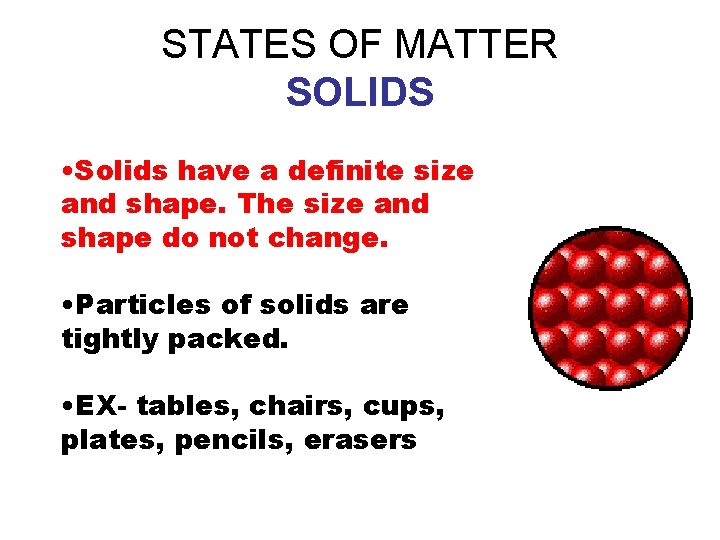 STATES OF MATTER
SOLIDS

•Solids have a definite size and shape. The size and shape do not change.

•Particles of solids are tightly packed.

•EX- tables, chairs, cups, plates, pencils, erasers